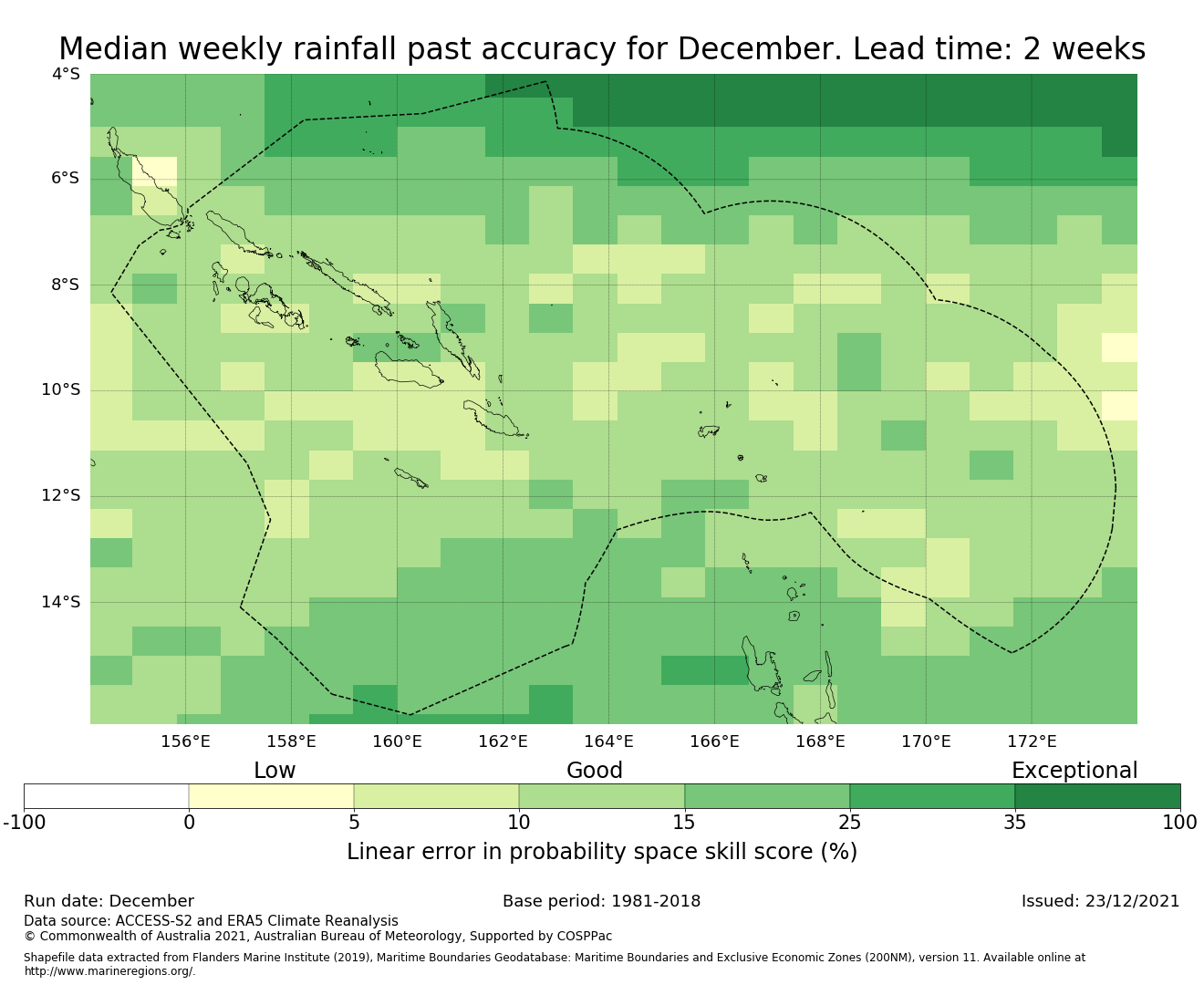 Median weekly rainfall past accuracy for December. Lead time: 2 weeks

4°S
6°S
8°S
10°S
12°S
14°S

156°E 158°E 160°E 162°E 164°E 166°E 168°E 170°E 172°E

Low
Good
Exceptional

-100 0 5 10 15 25 35 100

Linear error in probability space skill score (%)

Run date: December
Base period: 1981-2018
Issued: 23/12/2021

Data source: ACCESS-S2 and ERA5 Climate Reanalysis
© Commonwealth of Australia 2021, Australian Bureau of Meteorology, Supported by COSPPac

Shapefile data extracted from Flanders Marine Institute (2019), Maritime Boundaries Geodatabase: Maritime Boundaries and Exclusive Economic Zones (200NM), version 11. Available online at http://www.marineregions.org/.